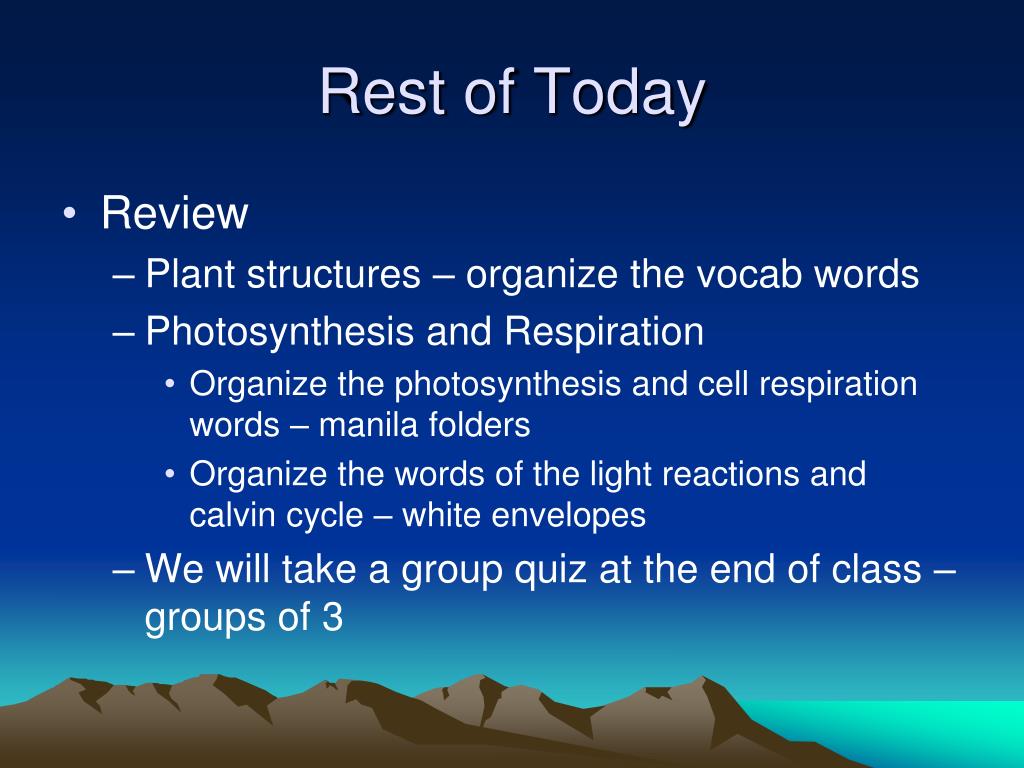 Rest of Today

• Review
– Plant structures – organize the vocab words
– Photosynthesis and Respiration
• Organize the photosynthesis and cell respiration words – manila folders
• Organize the words of the light reactions and calvin cycle – white envelopes
– We will take a group quiz at the end of class – groups of 3